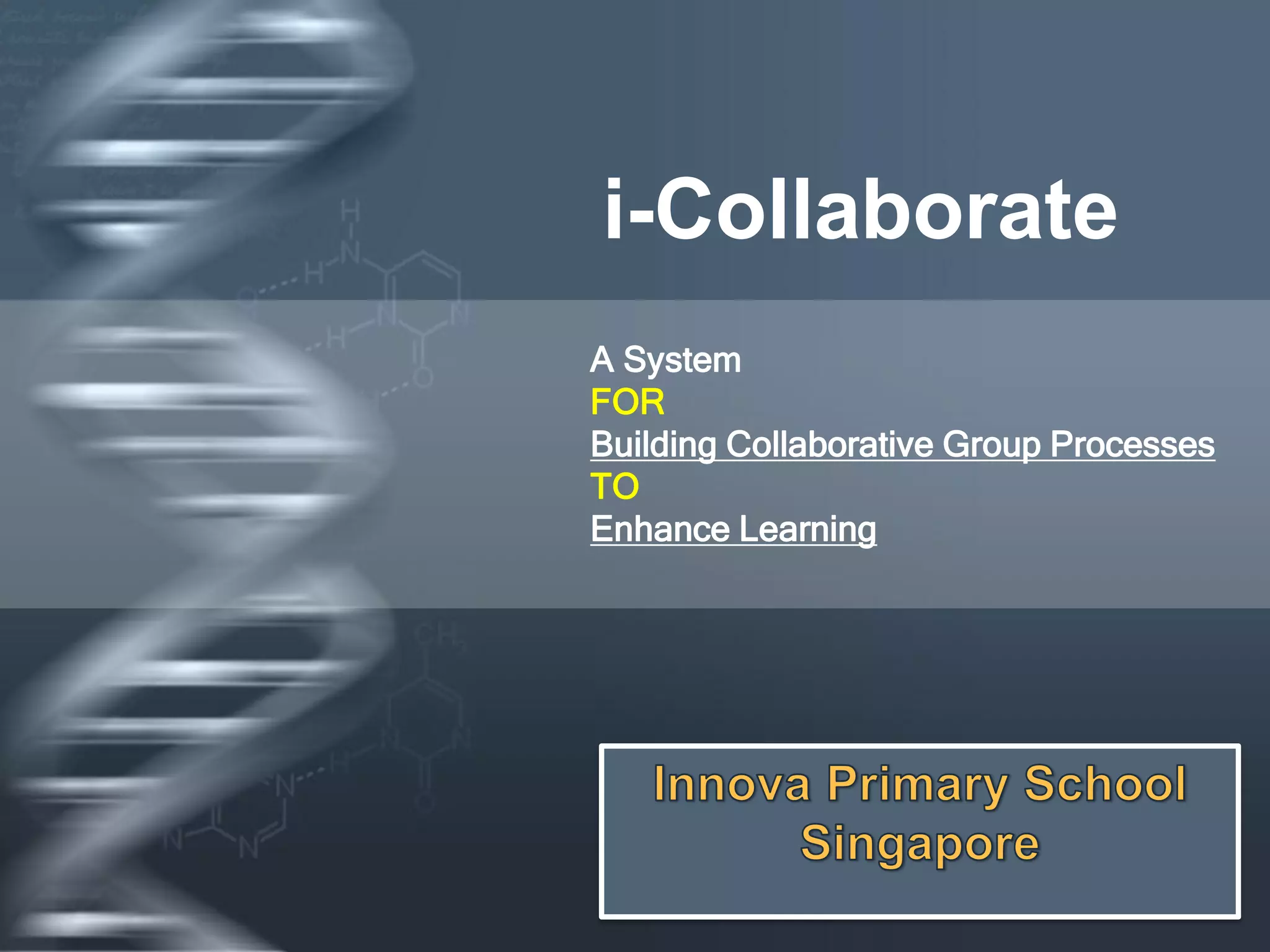 i-Collaborate

A System
FOR
Building Collaborative Group Processes
TO
Enhance Learning

Innova Primary School
Singapore